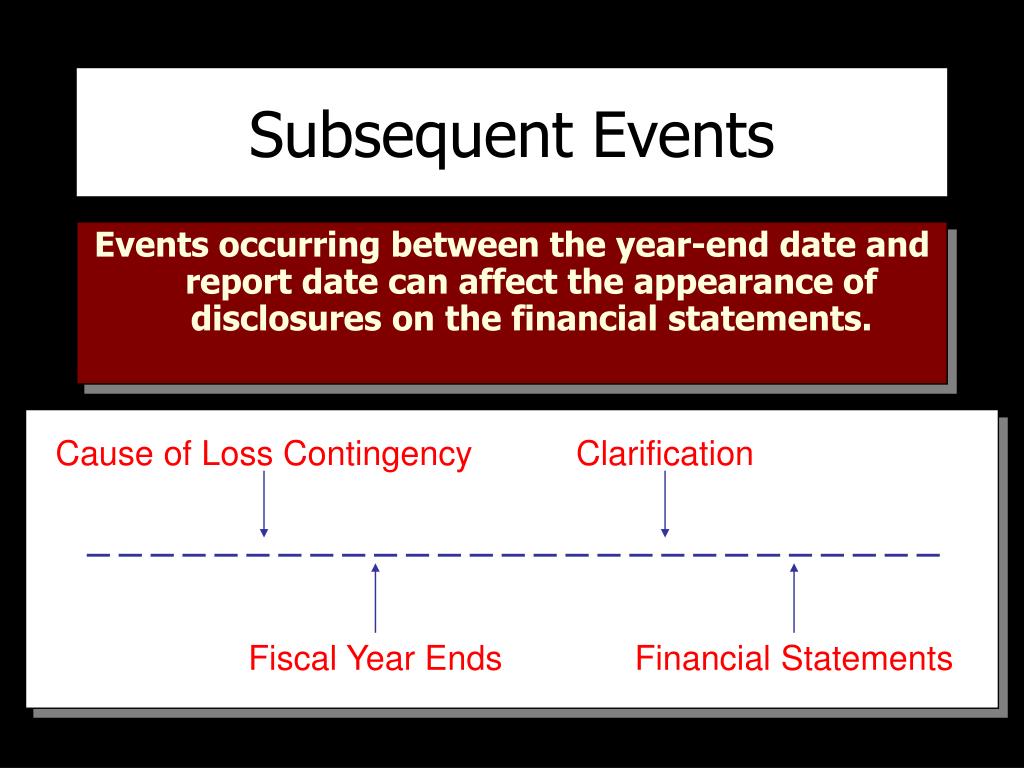 Subsequent Events

Events occurring between the year-end date and report date can affect the appearance of disclosures on the financial statements.

Cause of Loss Contingency

Clarification

Fiscal Year Ends

Financial Statements